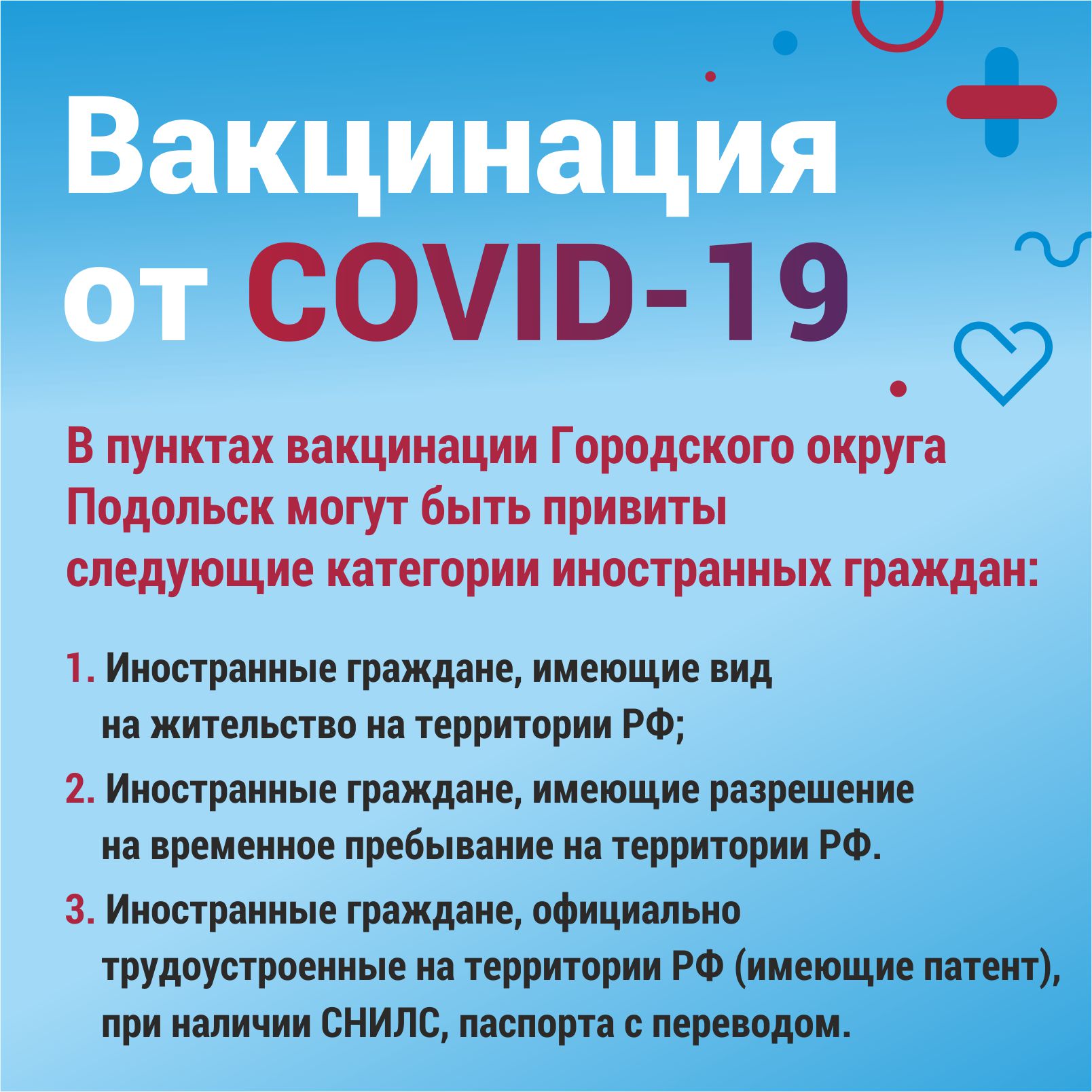 Вакцинация от COVID-19

В пунктах вакцинации Городского округа Подольск могут быть привиты следующие категории иностранных граждан:

1. Иностранные граждане, имеющие вид на жительство на территории РФ;

2. Иностранные граждане, имеющие разрешение на временное пребывание на территории РФ.

3. Иностранные граждане, официально трудоустроенные на территории РФ (имеющие патент), при наличии СНИЛС, паспорта с переводом.